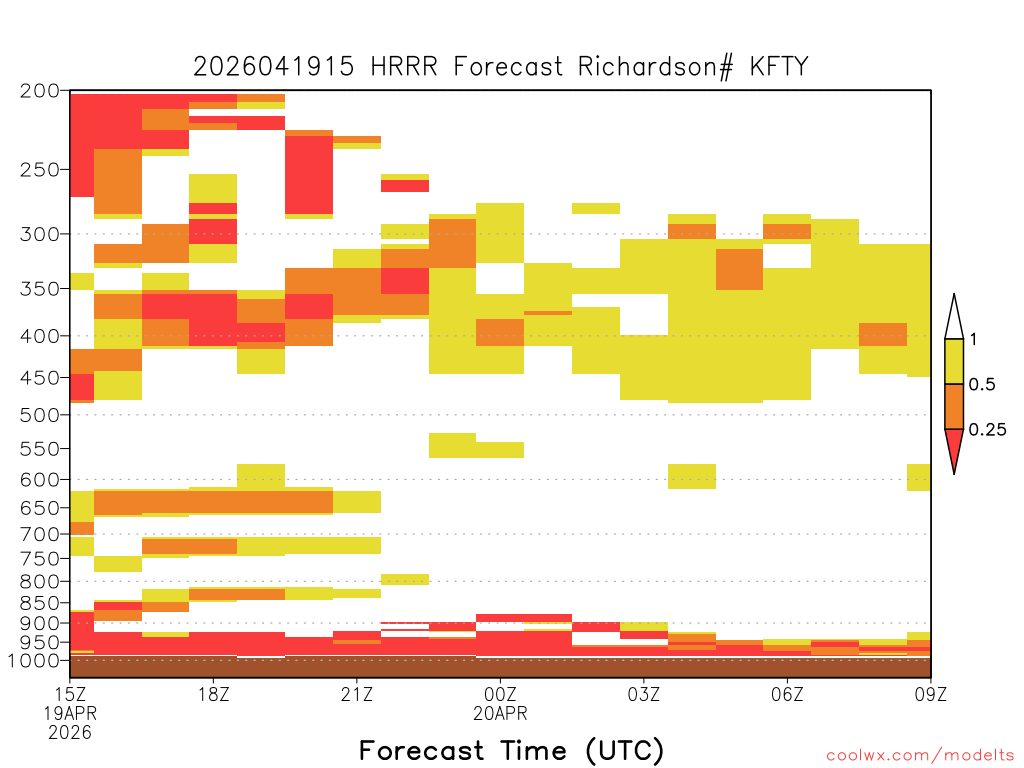 2026041915 HRRR Forecast Richardson# KFTY

200
250
300
350
400
450
500
550
600
650
700
750
800
850
900
950
1000

1
0.5
0.25

15Z
19APR
2026
18Z
21Z
00Z
20APR
03Z
06Z
09Z

Forecast Time (UTC)

coolwx.com/modelts